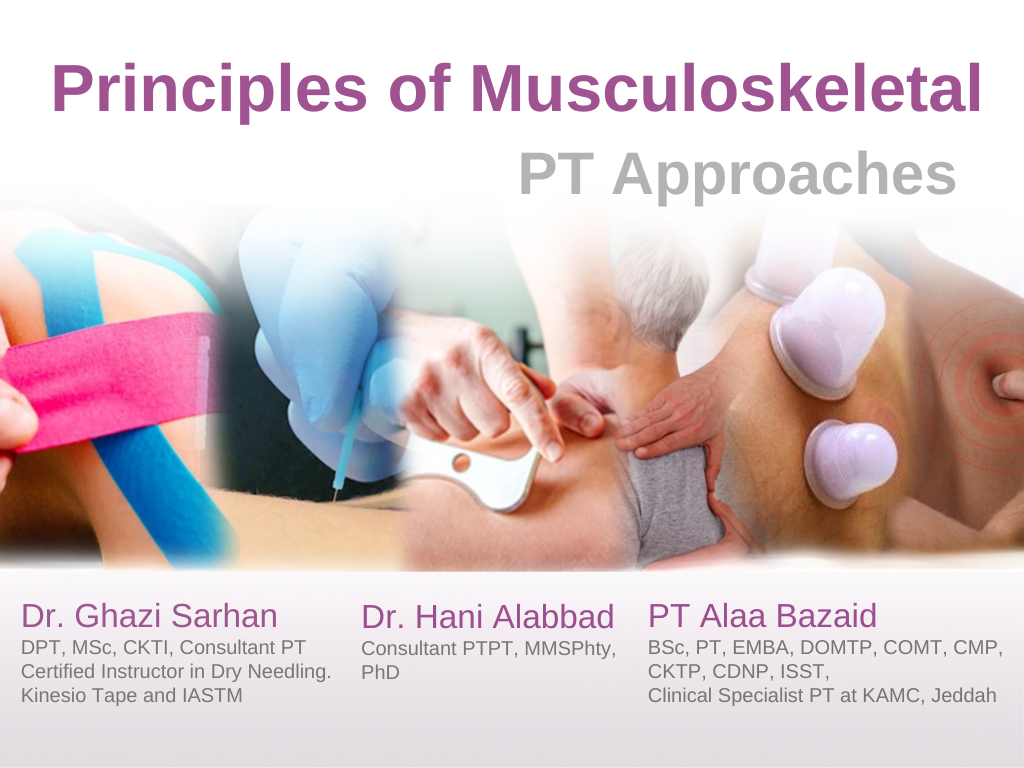 Principles of Musculoskeletal
PT Approaches

Dr. Ghazi Sarhan
DPT, MSc, CKTI, Consultant PT
Certified Instructor in Dry Needling. Kinesio Tape and IASTM

Dr. Hani Alabbad
Consultant PTPT, MMSPhty, PhD

PT Alaa Bazaid
BSc, PT, EMBA, DOMTP, COMT, CMP, CKTP, CDNP, ISST,
Clinical Specialist PT at KAMC, Jeddah